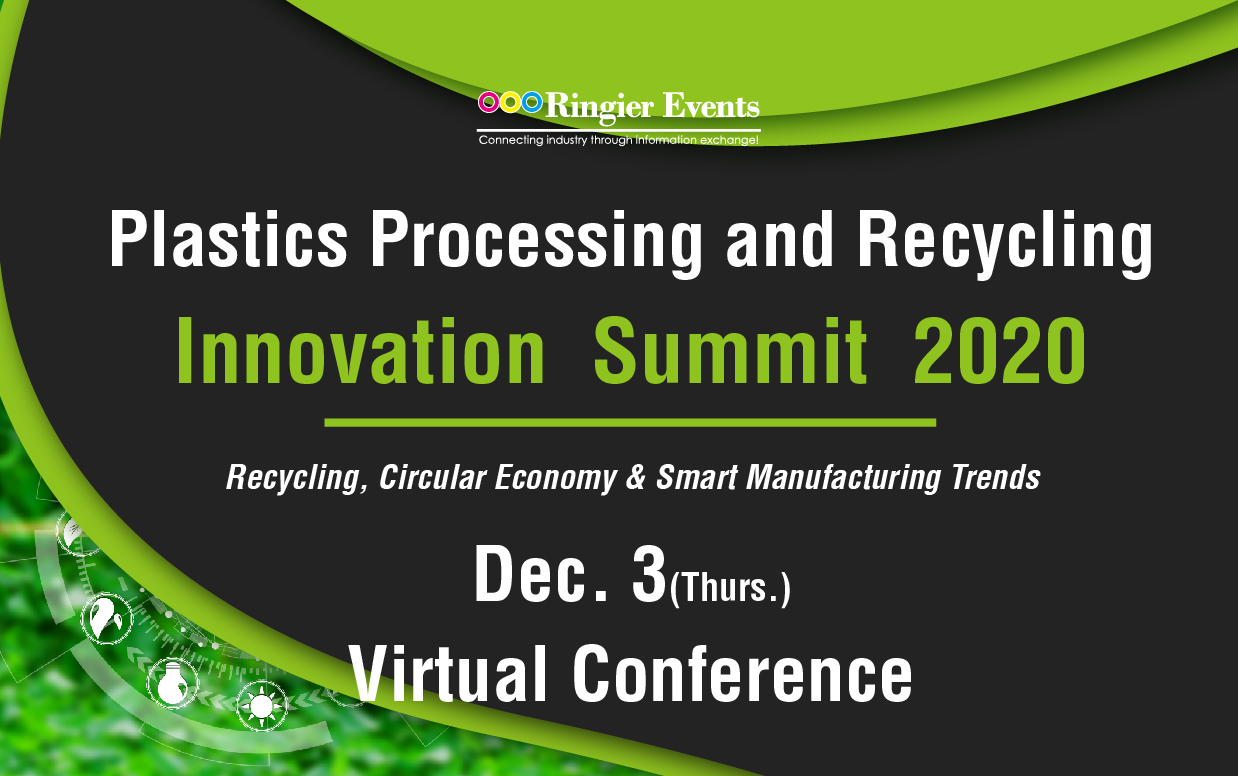 Ringier Events
Connecting industry through information exchange!

Plastics Processing and Recycling
Innovation Summit 2020

Recycling, Circular Economy & Smart Manufacturing Trends

Dec. 3(Thurs.)
Virtual Conference